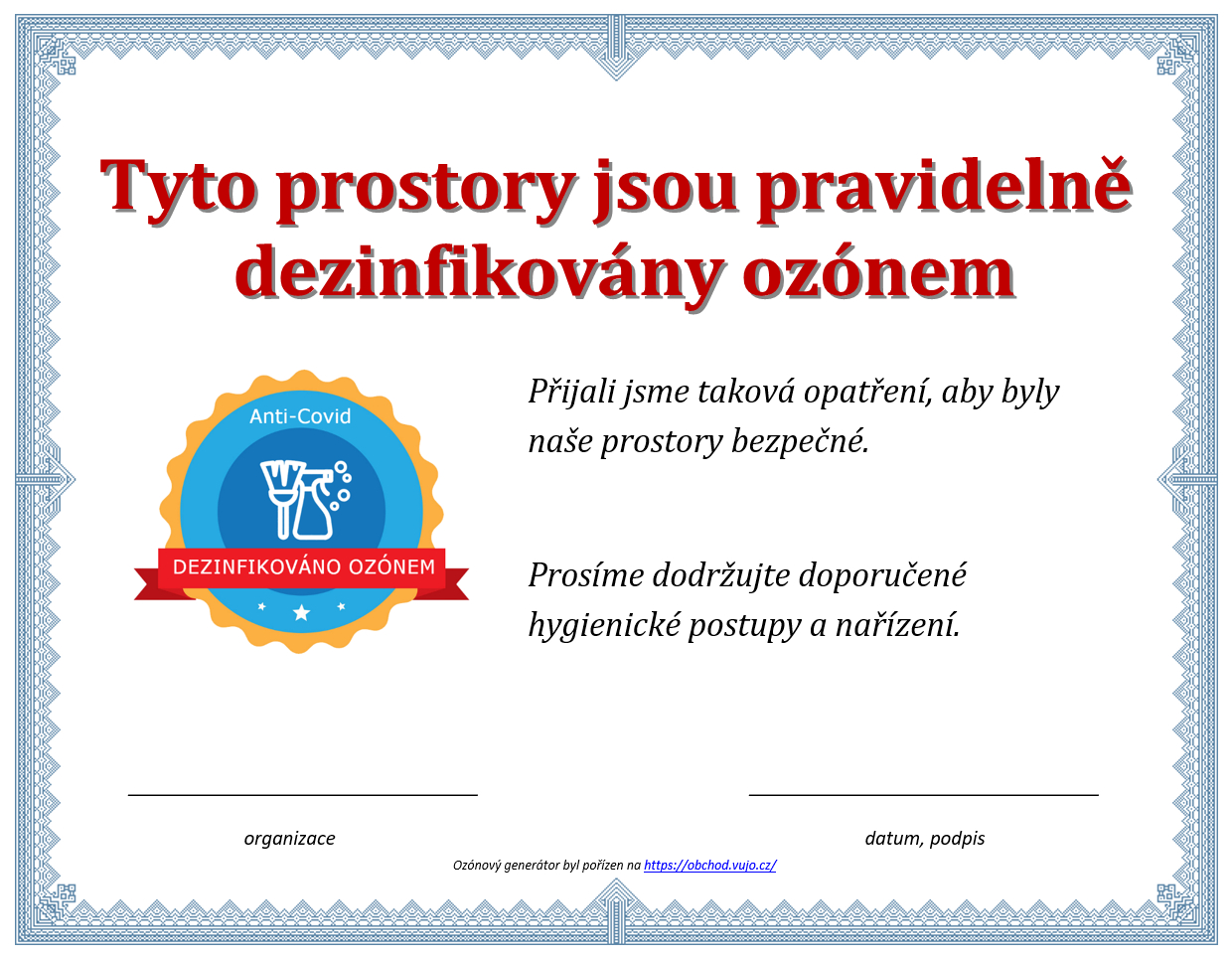 Tyto prostory jsou pravidelně dezinfikovány ozónem

Anti-Covid

DEZINFIKOVÁNO OZÓNEM

Přijali jsme taková opatření, aby byly naše prostory bezpečné.

Prosíme dodržujte doporučené hygienické postupy a nařízení.

organizace

datum, podpis

Ozónový generátor byl pořízen na https://obchod.vujo.cz/